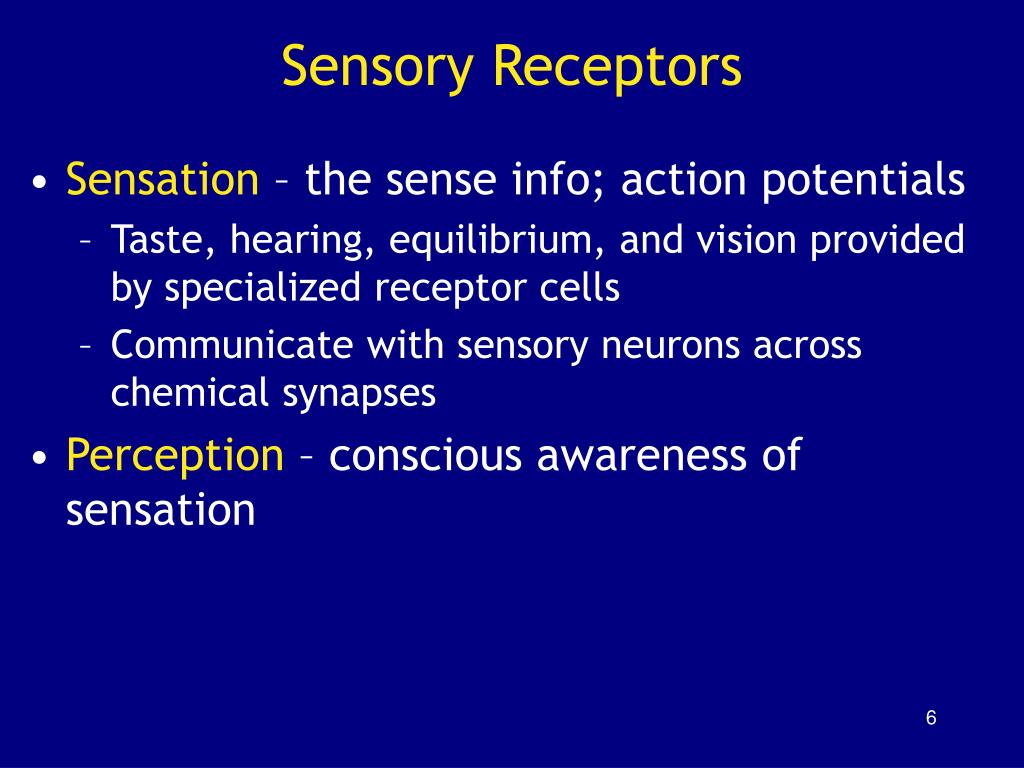 Sensory Receptors

• Sensation – the sense info; action potentials
 – Taste, hearing, equilibrium, and vision provided by specialized receptor cells
 – Communicate with sensory neurons across chemical synapses
• Perception – conscious awareness of sensation

6